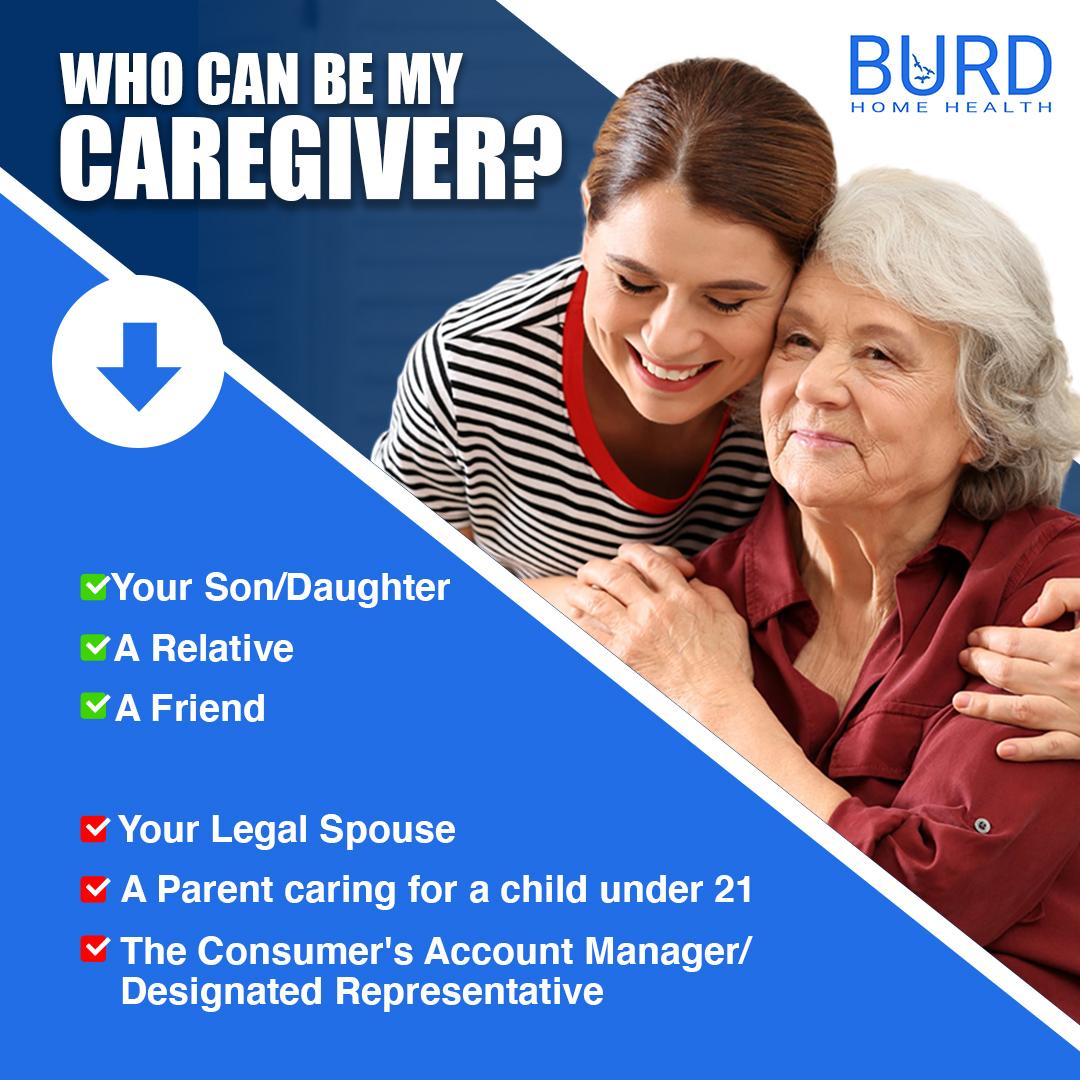 WHO CAN BE MY CAREGIVER?

BURD
HOME HEALTH

Your Son/Daughter
A Relative
A Friend

Your Legal Spouse
A Parent caring for a child under 21
The Consumer's Account Manager/ Designated Representative